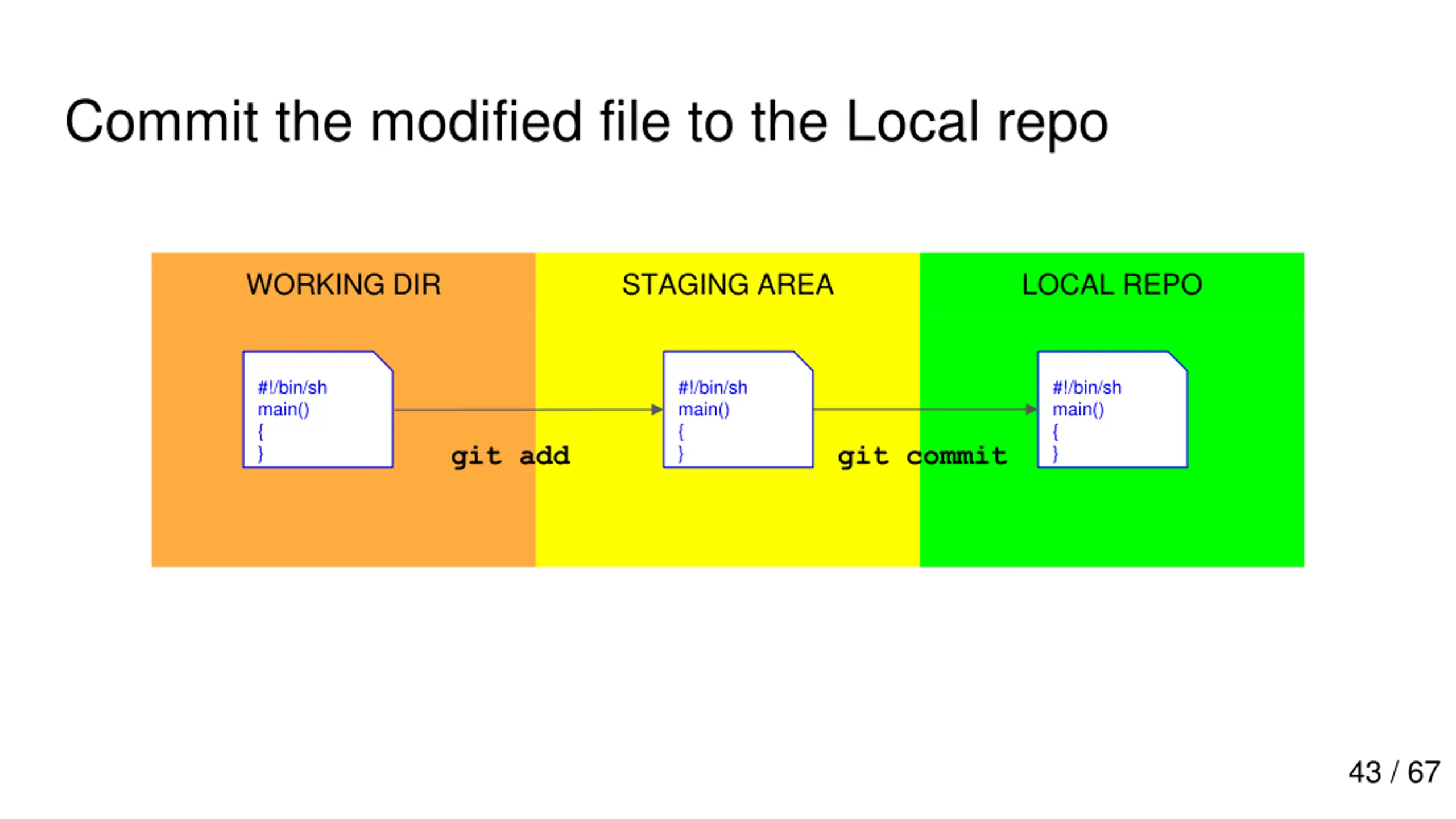 Commit the modified file to the Local repo

WORKING DIR

#!/bin/sh
main()
{
}

git add

STAGING AREA

#!/bin/sh
main()
{
}

git commit

LOCAL REPO

#!/bin/sh
main()
{
}

43 / 67